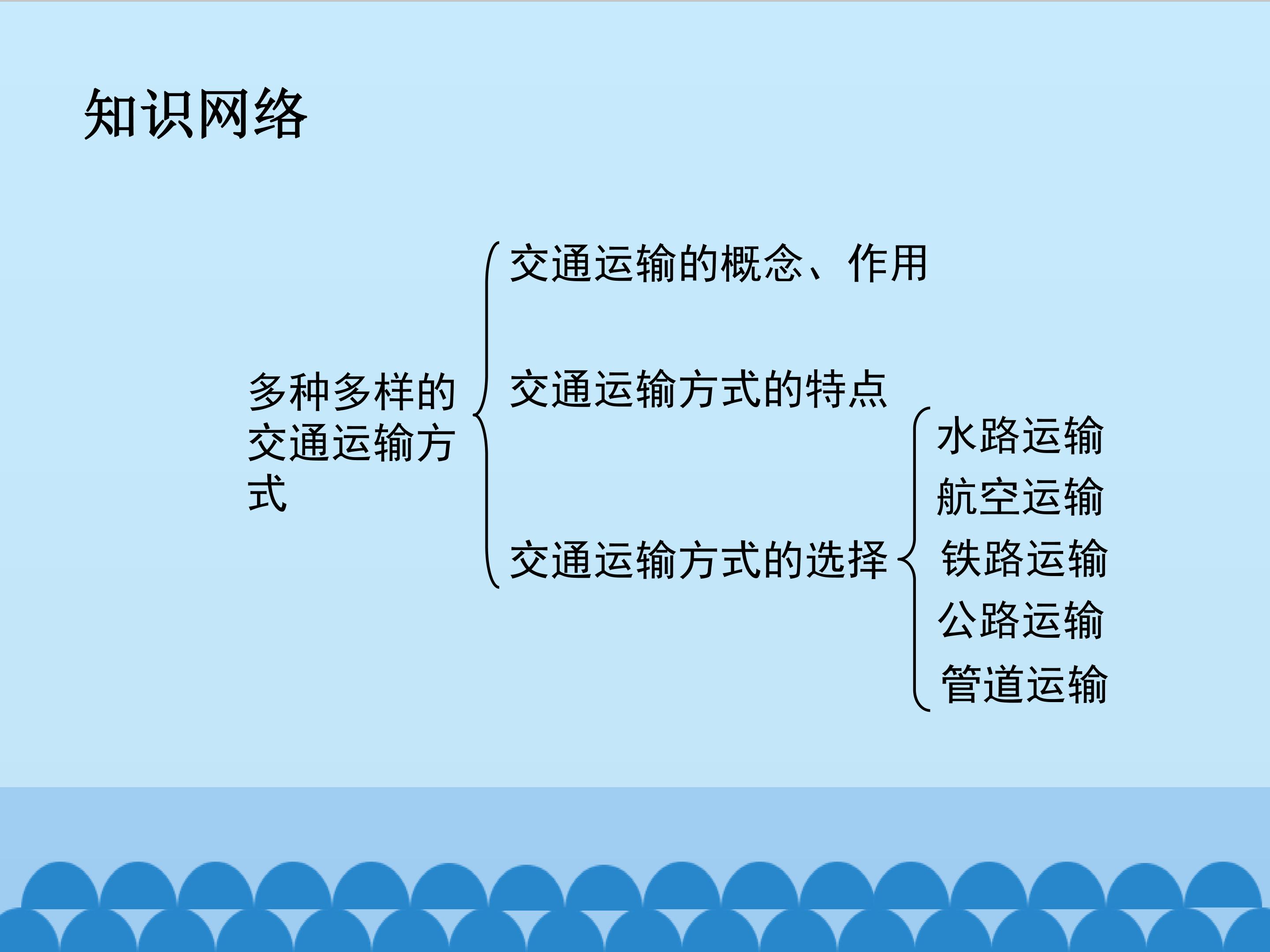 知识网络

多种多样的交通运输方式

交通运输的概念、作用

交通运输方式的特点

交通运输方式的选择

水路运输
航空运输
铁路运输
公路运输
管道运输